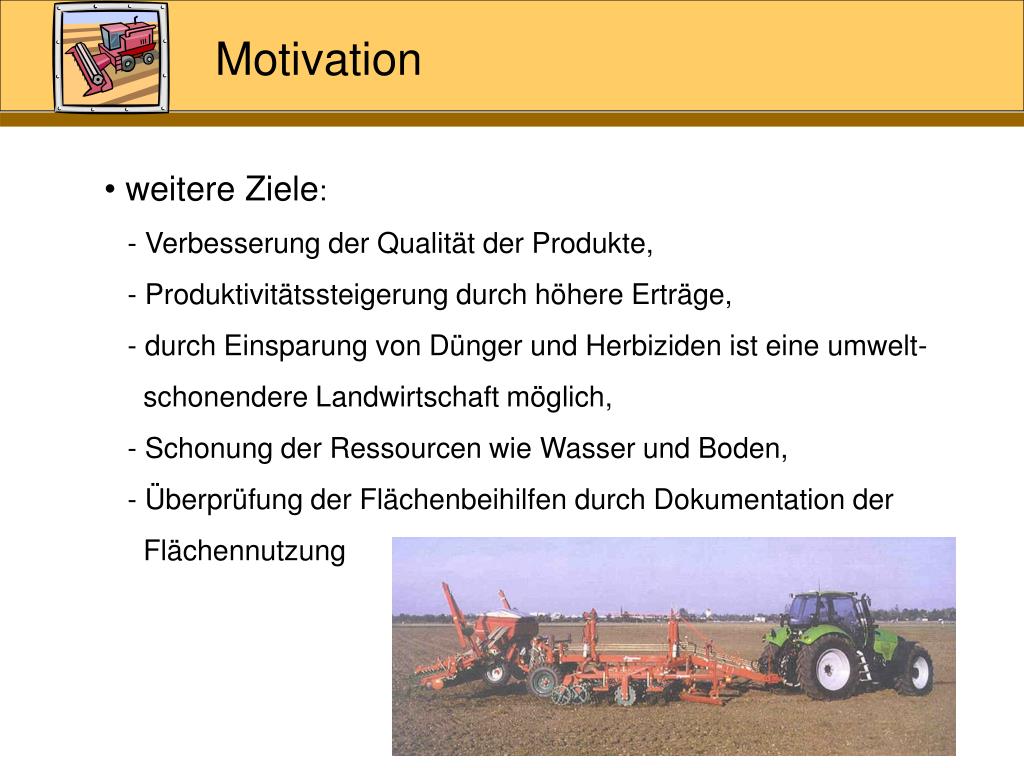 Motivation

• weitere Ziele:

- Verbesserung der Qualität der Produkte,

- Produktivitätssteigerung durch höhere Erträge,

- durch Einsparung von Dünger und Herbiziden ist eine umweltschonendere Landwirtschaft möglich,

- Schonung der Ressourcen wie Wasser und Boden,

- Überprüfung der Flächenbeihilfen durch Dokumentation der Flächennutzung